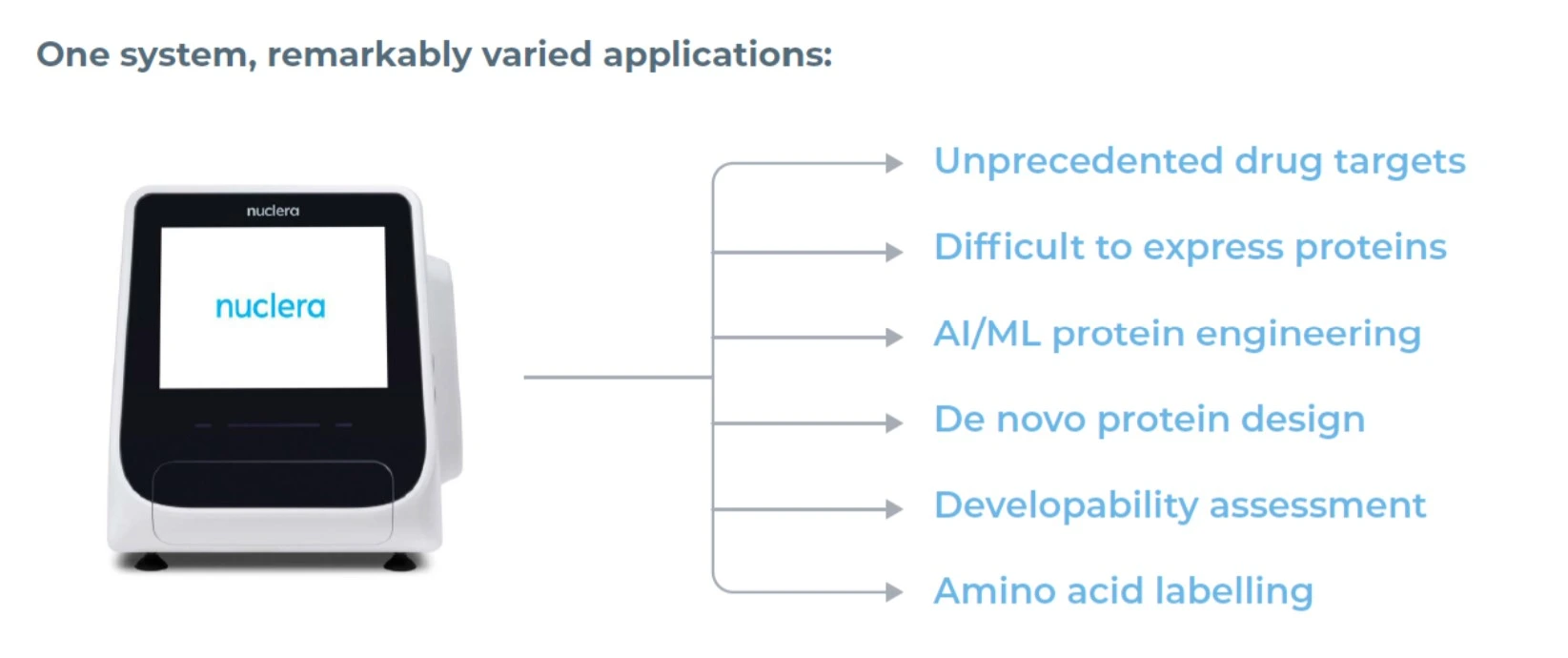 One system, remarkably varied applications:

nuclera

nuclera

Unprecedented drug targets

Difficult to express proteins

AI/ML protein engineering

De novo protein design

Developability assessment

Amino acid labelling